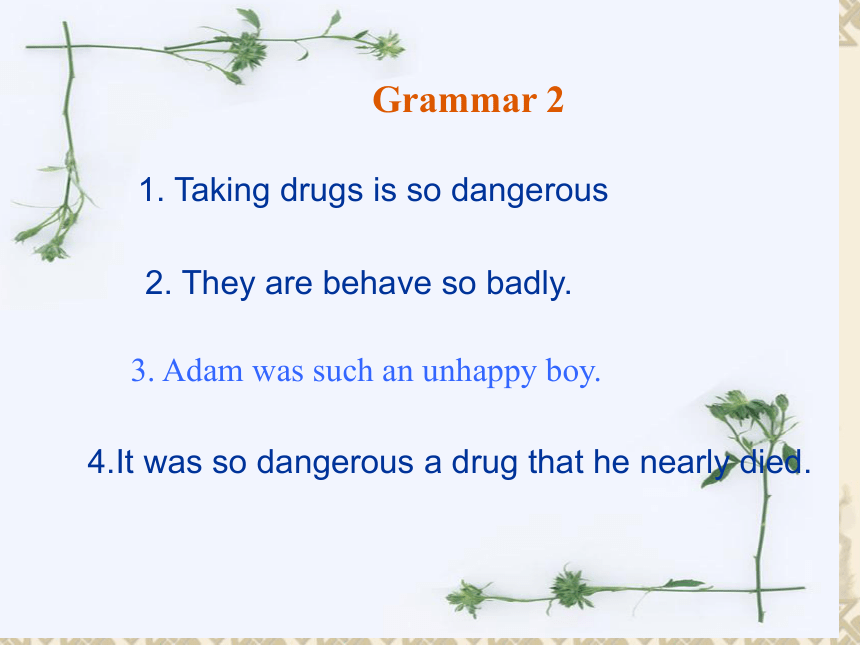 Grammar 2

1. Taking drugs is so dangerous

2. They are behave so badly.

3. Adam was such an unhappy boy.

4.It was so dangerous a drug that he nearly died.